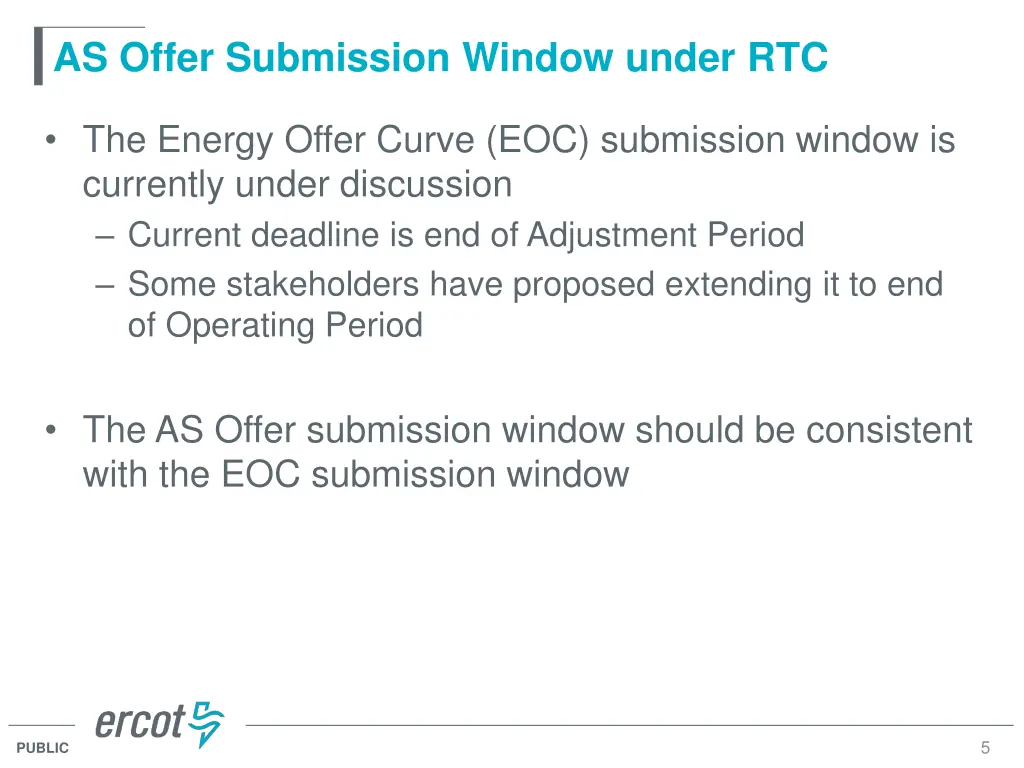 AS Offer Submission Window under RTC

• The Energy Offer Curve (EOC) submission window is currently under discussion
– Current deadline is end of Adjustment Period
– Some stakeholders have proposed extending it to end of Operating Period

• The AS Offer submission window should be consistent with the EOC submission window

ercot

PUBLIC

5